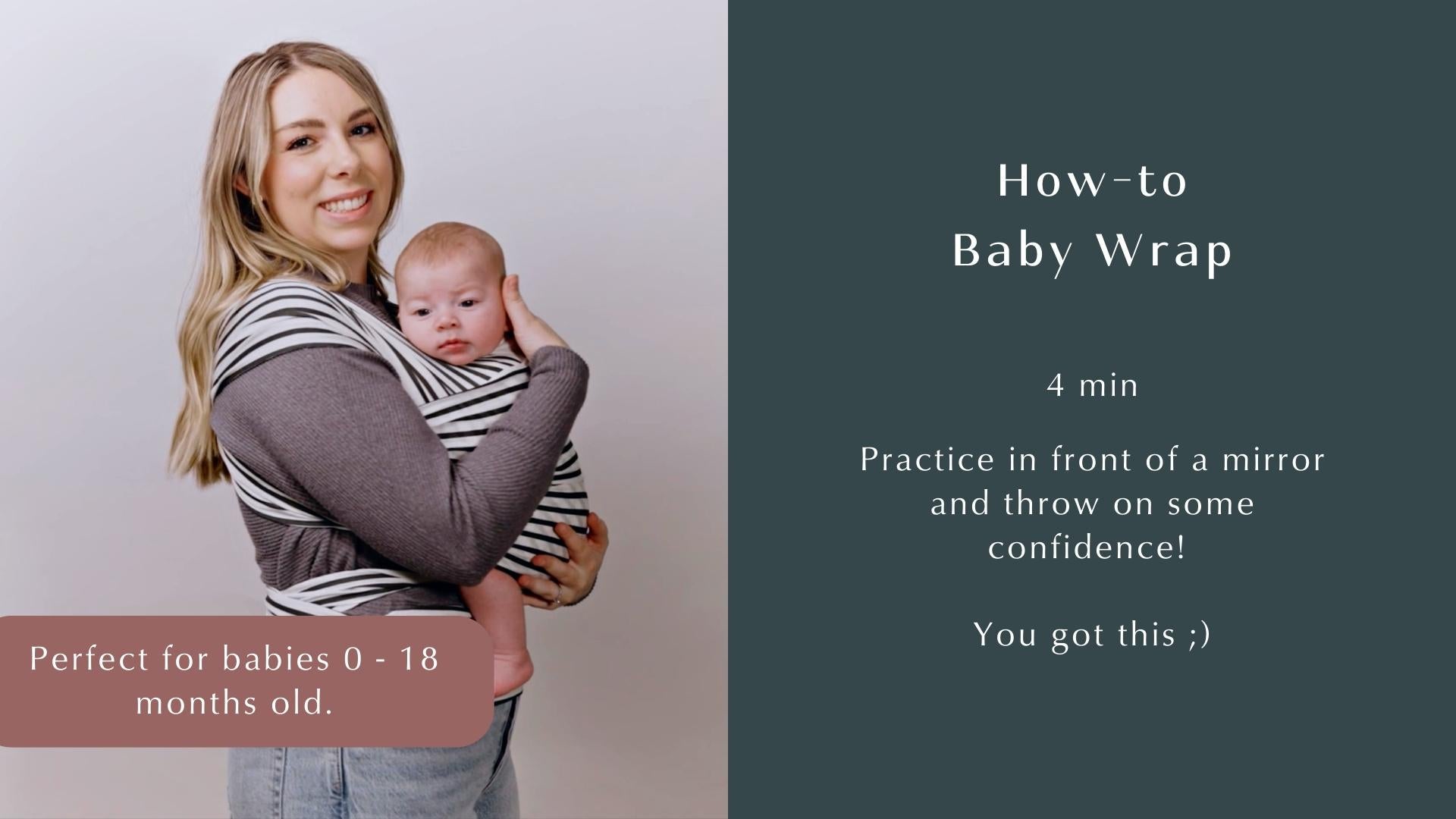 Perfect for babies 0 - 18 months old.

How-to
Baby Wrap

4 min

Practice in front of a mirror and throw on some confidence!

You got this ;)